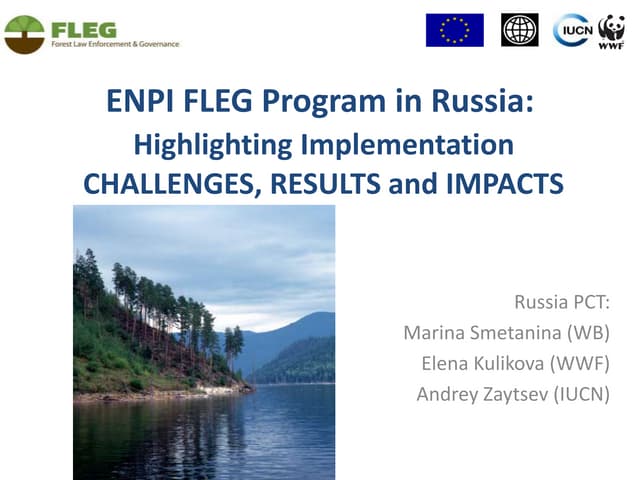 FLEG
Forest Law Enforcement & Governance

IUCN

WWF

ENPI FLEG Program in Russia:
Highlighting Implementation
CHALLENGES, RESULTS and IMPACTS

Russia PCT:
Marina Smetanina (WB)
Elena Kulikova (WWF)
Andrey Zaytsev (IUCN)